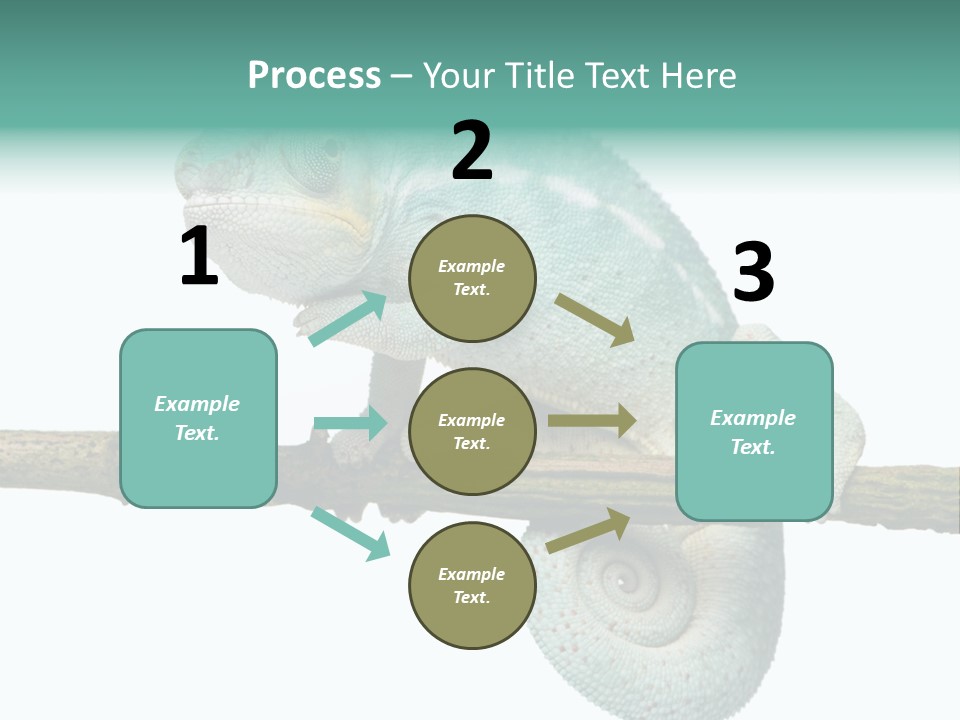 Process – Your Title Text Here

1

Example Text.

2

Example Text.

Example Text.

Example Text.

3

Example Text.